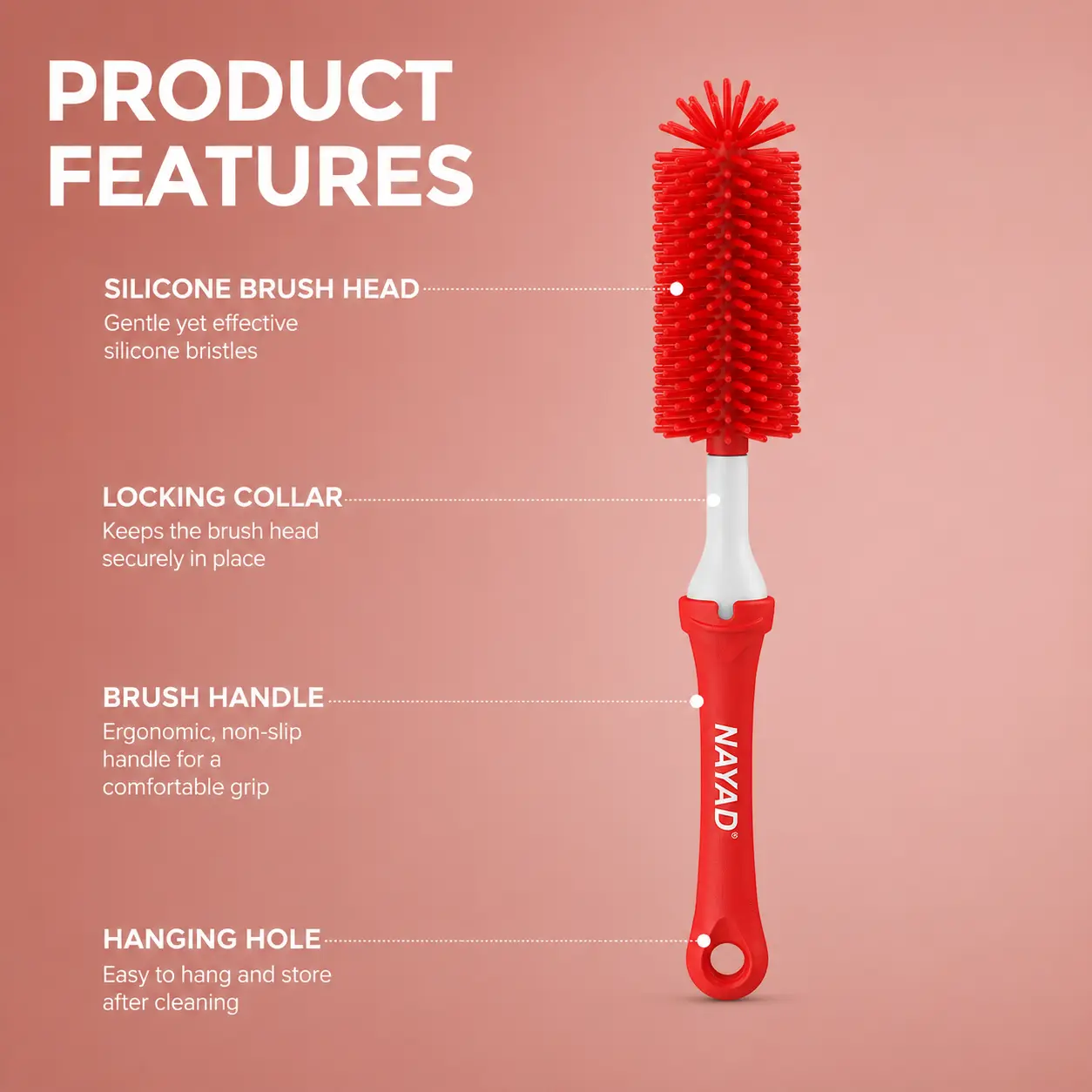 PRODUCT FEATURES

SILICONE BRUSH HEAD
Gentle yet effective silicone bristles

LOCKING COLLAR
Keeps the brush head securely in place

BRUSH HANDLE
Ergonomic, non-slip handle for a comfortable grip

HANGING HOLE
Easy to hang and store after cleaning

NAYAD®